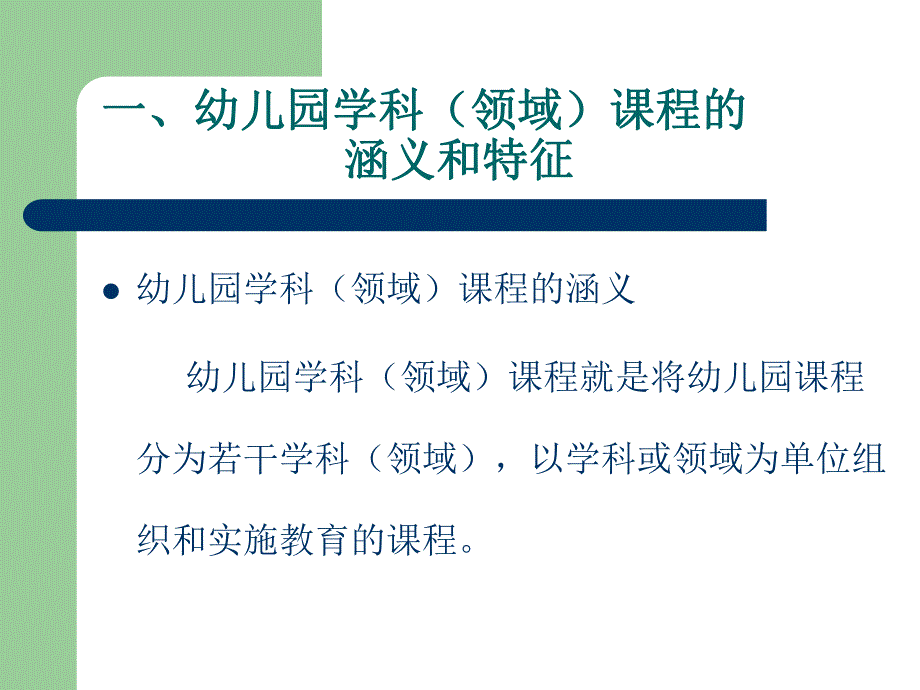 一、幼儿园学科（领域）课程的涵义和特征

幼儿园学科（领域）课程的涵义

幼儿园学科（领域）课程就是将幼儿园课程分为若干学科（领域），以学科或领域为单位组织和实施教育的课程。